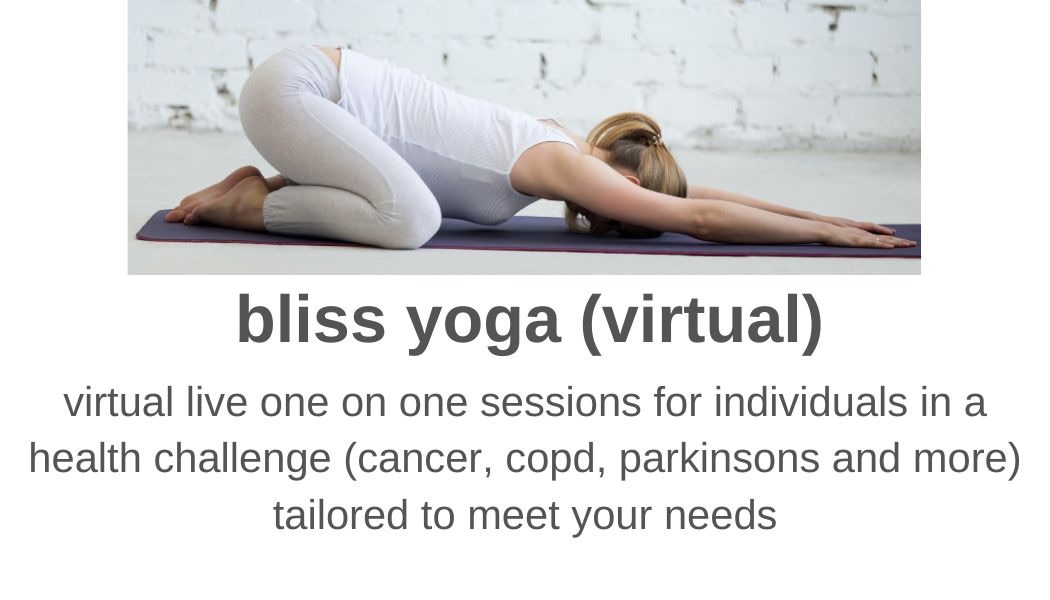 bliss yoga (virtual)

virtual live one on one sessions for individuals in a health challenge (cancer, copd, parkinsons and more) tailored to meet your needs